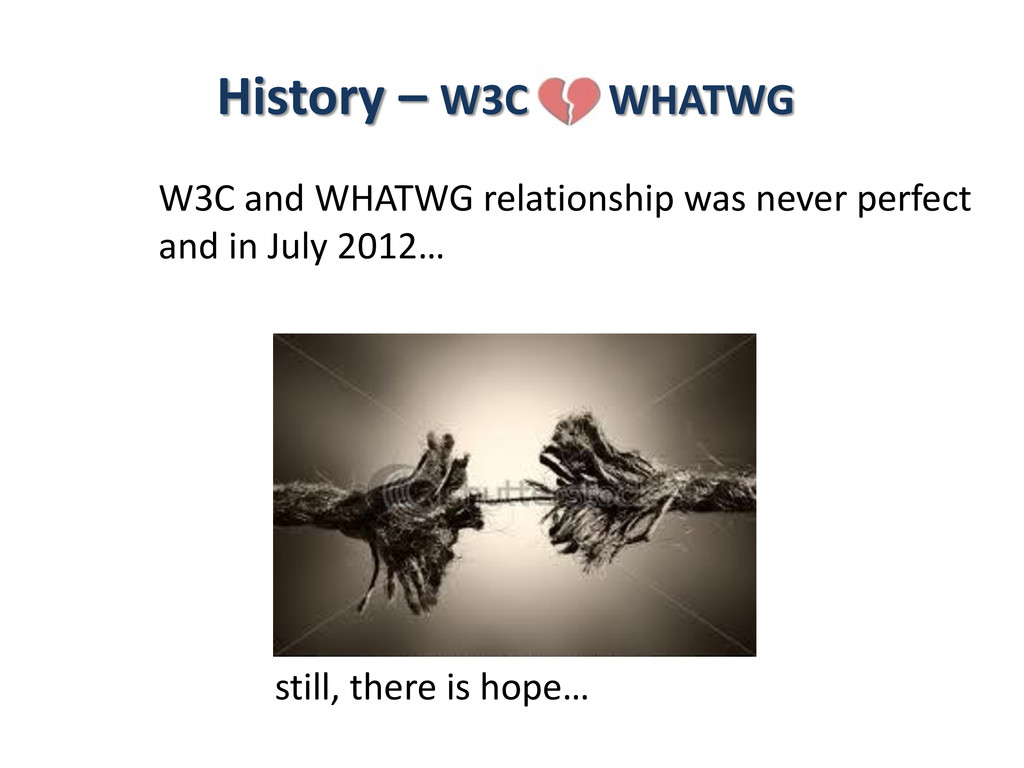 History – W3C WHATWG

W3C and WHATWG relationship was never perfect and in July 2012…

shutterstock

still, there is hope…